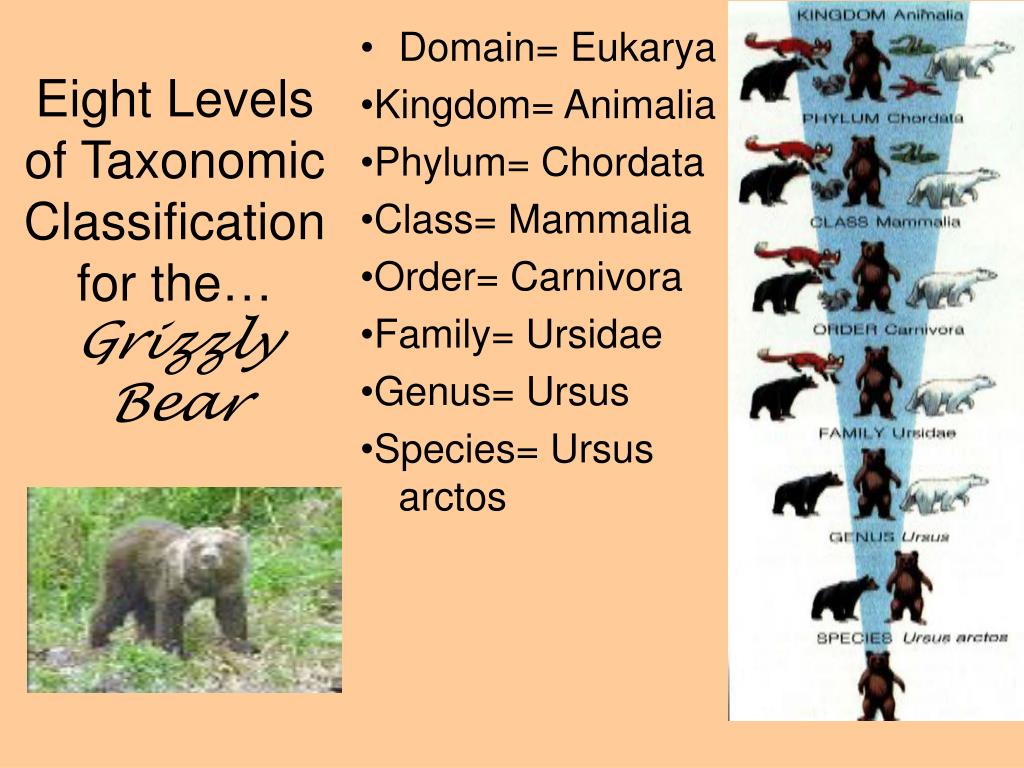 Eight Levels of Taxonomic Classification for the… Grizzly Bear

• Domain= Eukarya
•Kingdom= Animalia
•Phylum= Chordata
•Class= Mammalia
•Order= Carnivora
•Family= Ursidae
•Genus= Ursus
•Species= Ursus arctos

KINGDOM Animalia
PHYLUM Chordata
CLASS Mammalia
ORDER Carnivora
FAMILY Ursidae
GENUS Ursus
SPECIES Ursus arctos